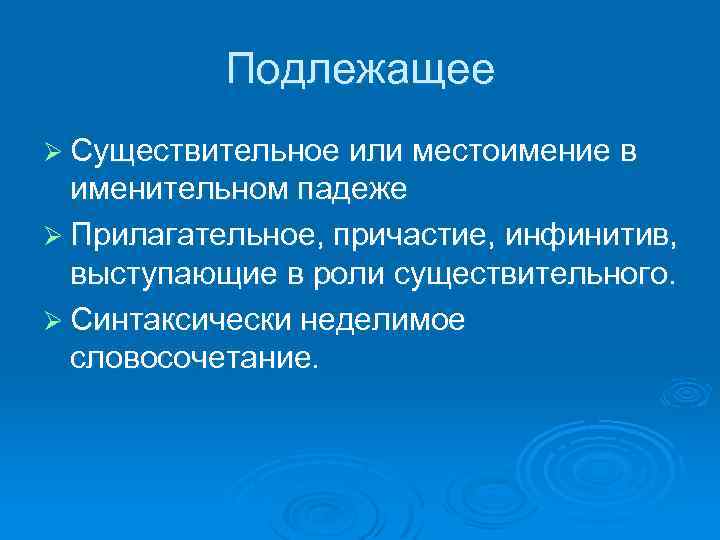 Подлежащее

➢ Существительное или местоимение в именительном падеже

➢ Прилагательное, причастие, инфинитив, выступающие в роли существительного.

➢ Синтаксически неделимое словосочетание.